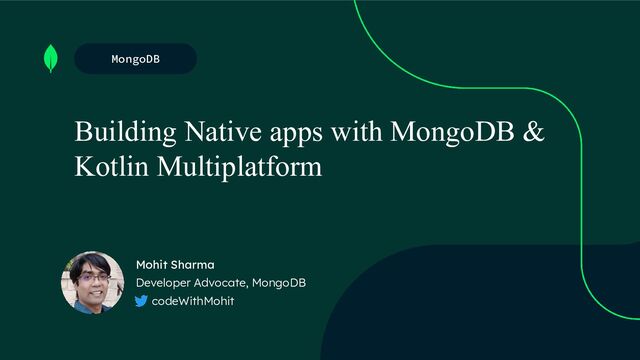 MongoDB

Building Native apps with MongoDB & Kotlin Multiplatform

Mohit Sharma
Developer Advocate, MongoDB
codeWithMohit